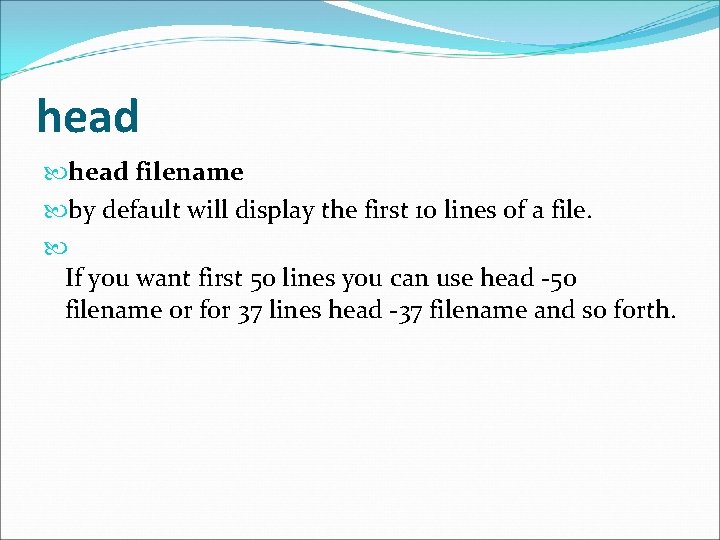 head

head filename

by default will display the first 10 lines of a file.

If you want first 50 lines you can use head -50 filename or for 37 lines head -37 filename and so forth.